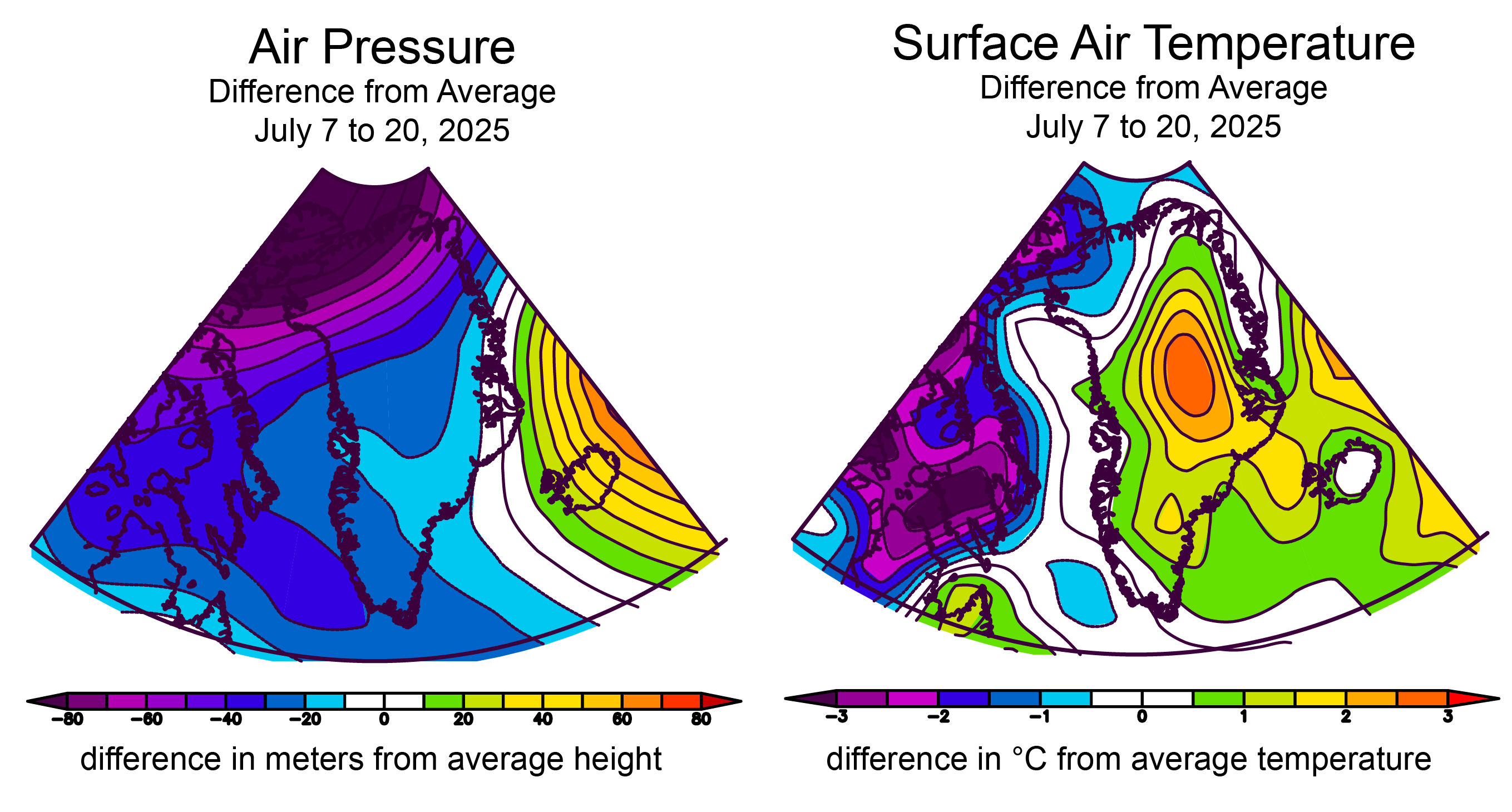 Air Pressure
Difference from Average
July 7 to 20, 2025

−80 −60 −40 −20 0 20 40 60 80

difference in meters from average height

Surface Air Temperature
Difference from Average
July 7 to 20, 2025

−3 −2 −1 0 1 2 3

difference in °C from average temperature